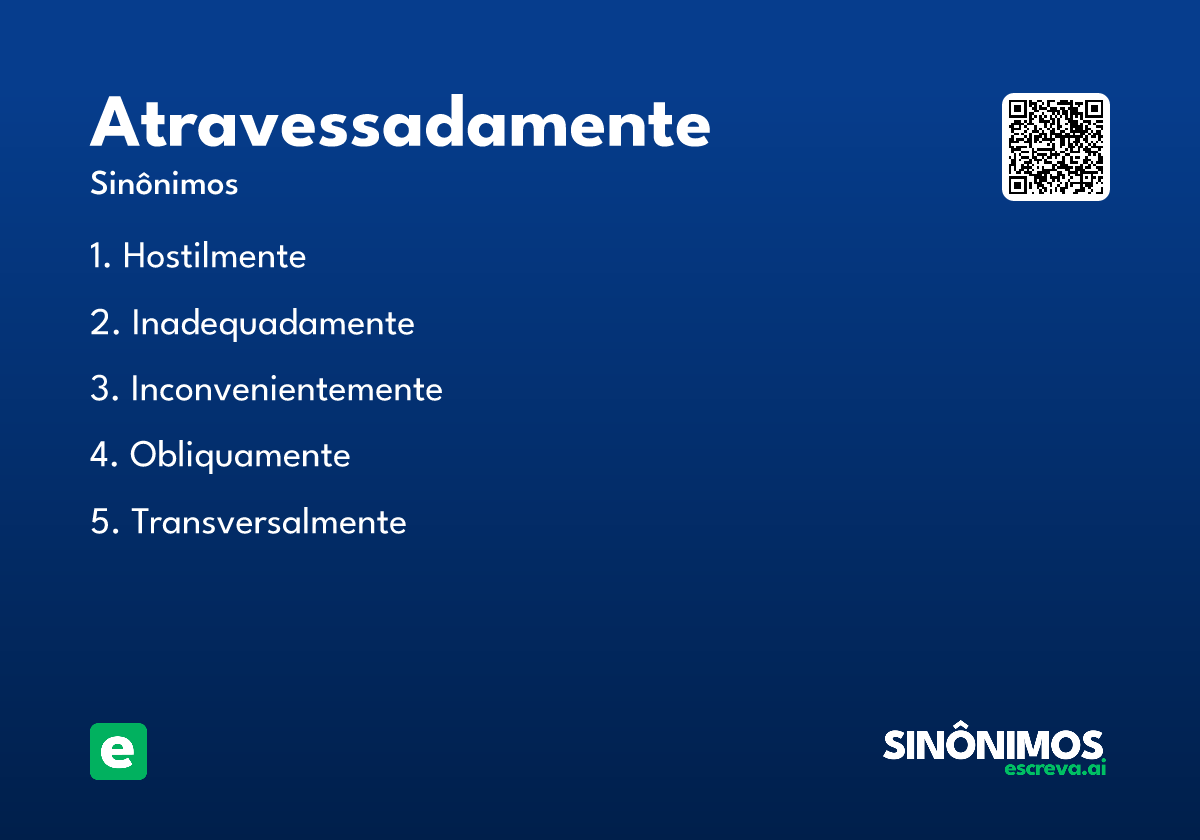 Atravessadamente

Sinônimos

1. Hostilmente

2. Inadequadamente

3. Inconvenientemente

4. Obliquamente

5. Transversalmente

e

SINÔNIMOS
escreva.ai